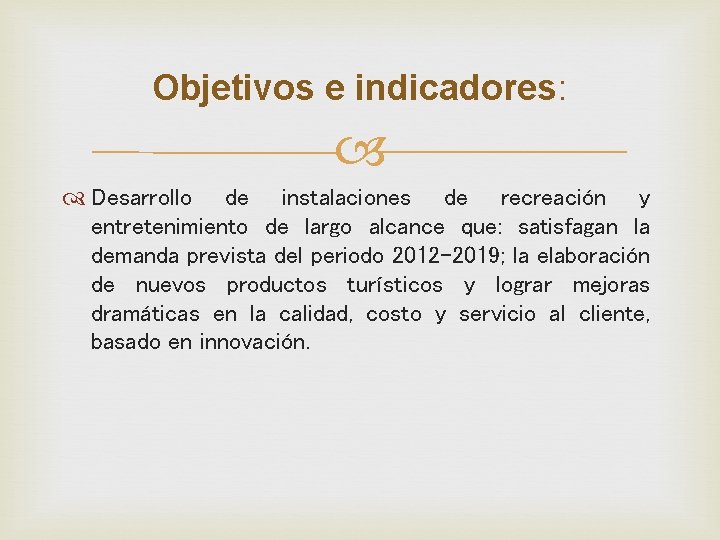 Objetivos e indicadores:

Desarrollo de instalaciones de recreación y entretenimiento de largo alcance que: satisfagan la demanda prevista del periodo 2012-2019; la elaboración de nuevos productos turísticos y lograr mejoras dramáticas en la calidad, costo y servicio al cliente, basado en innovación.